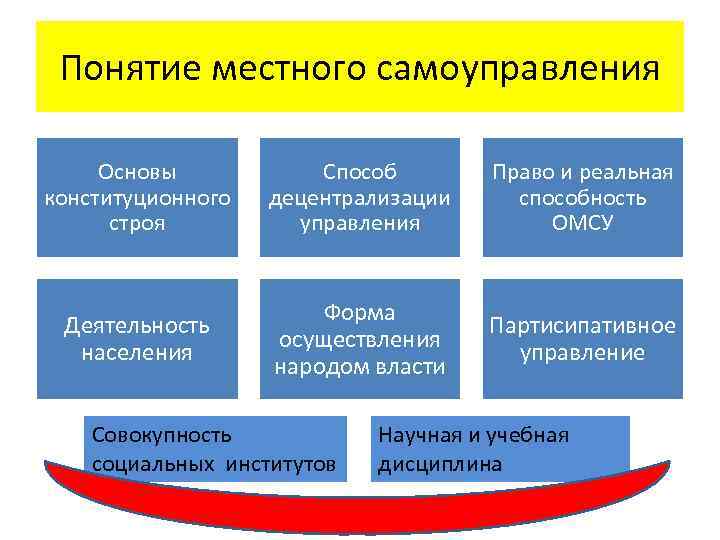 Понятие местного самоуправления

Основы конституционного строя

Способ децентрализации управления

Право и реальная способность ОМСУ

Деятельность населения

Форма осуществления народом власти

Партисипативное управление

Совокупность социальных институтов

Научная и учебная дисциплина